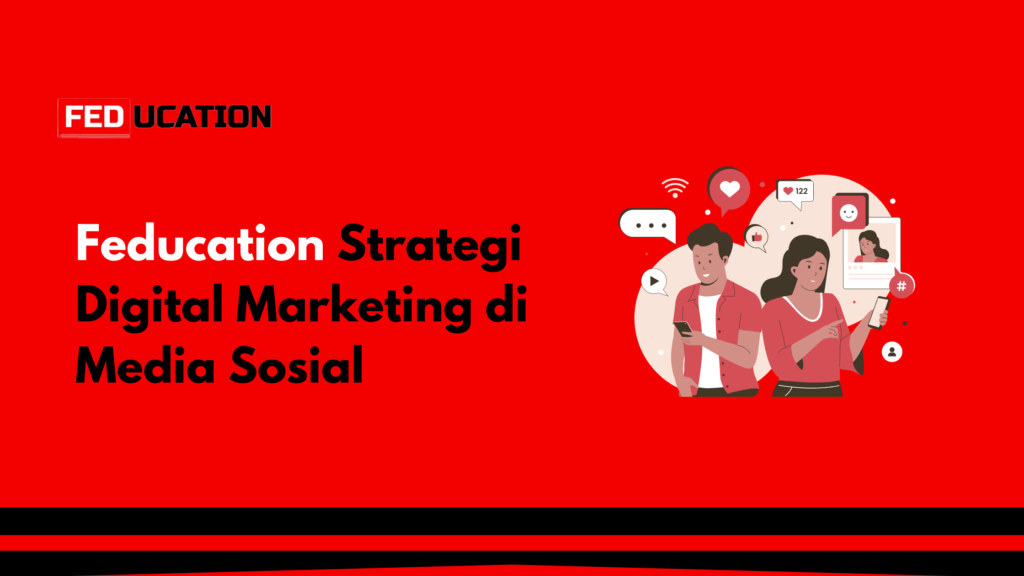 FEDUCATION

Feducation Strategi Digital Marketing di Media Sosial

122

#